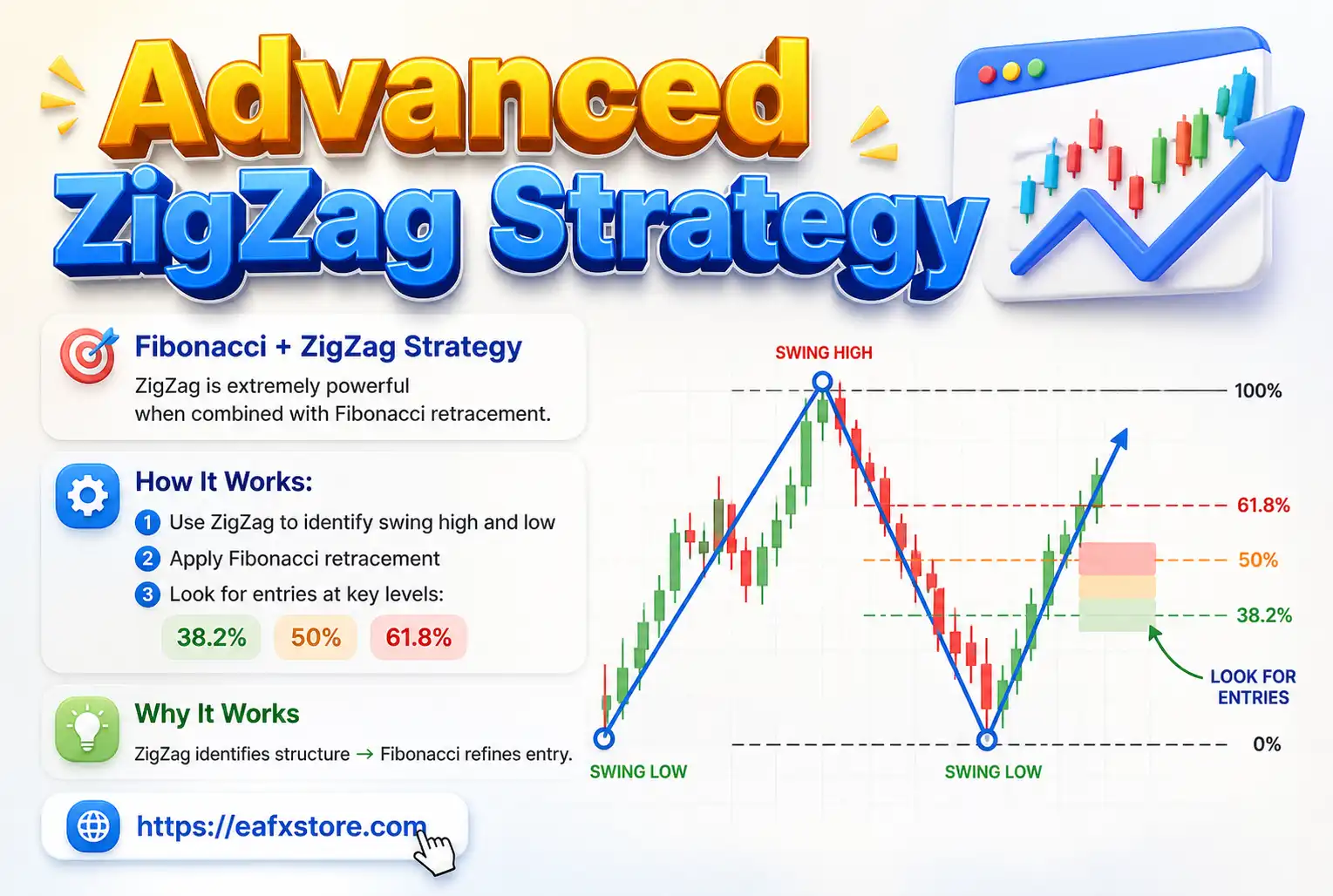 Advanced ZigZag Strategy

Fibonacci + ZigZag Strategy
ZigZag is extremely powerful when combined with Fibonacci retracement.

How It Works:
1 Use ZigZag to identify swing high and low
2 Apply Fibonacci retracement
3 Look for entries at key levels:
38.2% 50% 61.8%

Why It Works
ZigZag identifies structure → Fibonacci refines entry.

https://eafxstore.com

SWING HIGH
100%
61.8%
50%
38.2%
LOOK FOR ENTRIES
0%
SWING LOW
SWING LOW